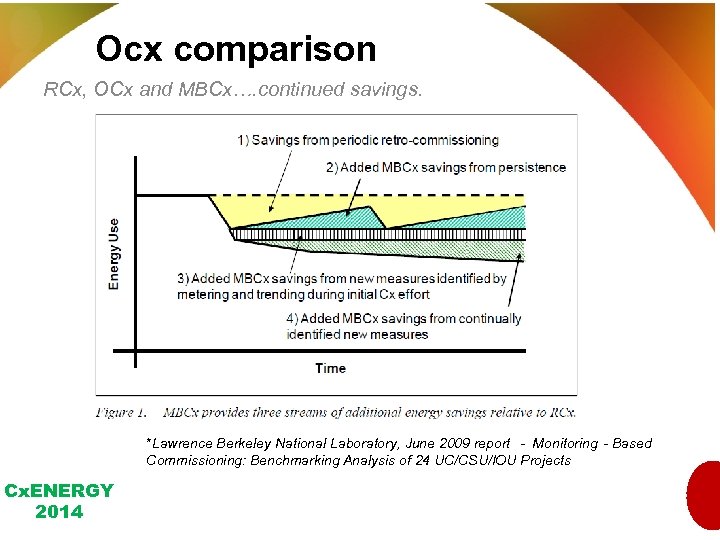 Ocx comparison

RCx, OCx and MBCx….continued savings.

1) Savings from periodic retro-commissioning

2) Added MBCx savings from persistence

Energy Use

3) Added MBCx savings from new measures identified by metering and trending during initial Cx effort

4) Added MBCx savings from continually identified new measures

Time

Figure 1. MBCx provides three streams of additional energy savings relative to RCx.

*Lawrence Berkeley National Laboratory, June 2009 report - Monitoring - Based Commissioning: Benchmarking Analysis of 24 UC/CSU/IOU Projects

CxENERGY 2014